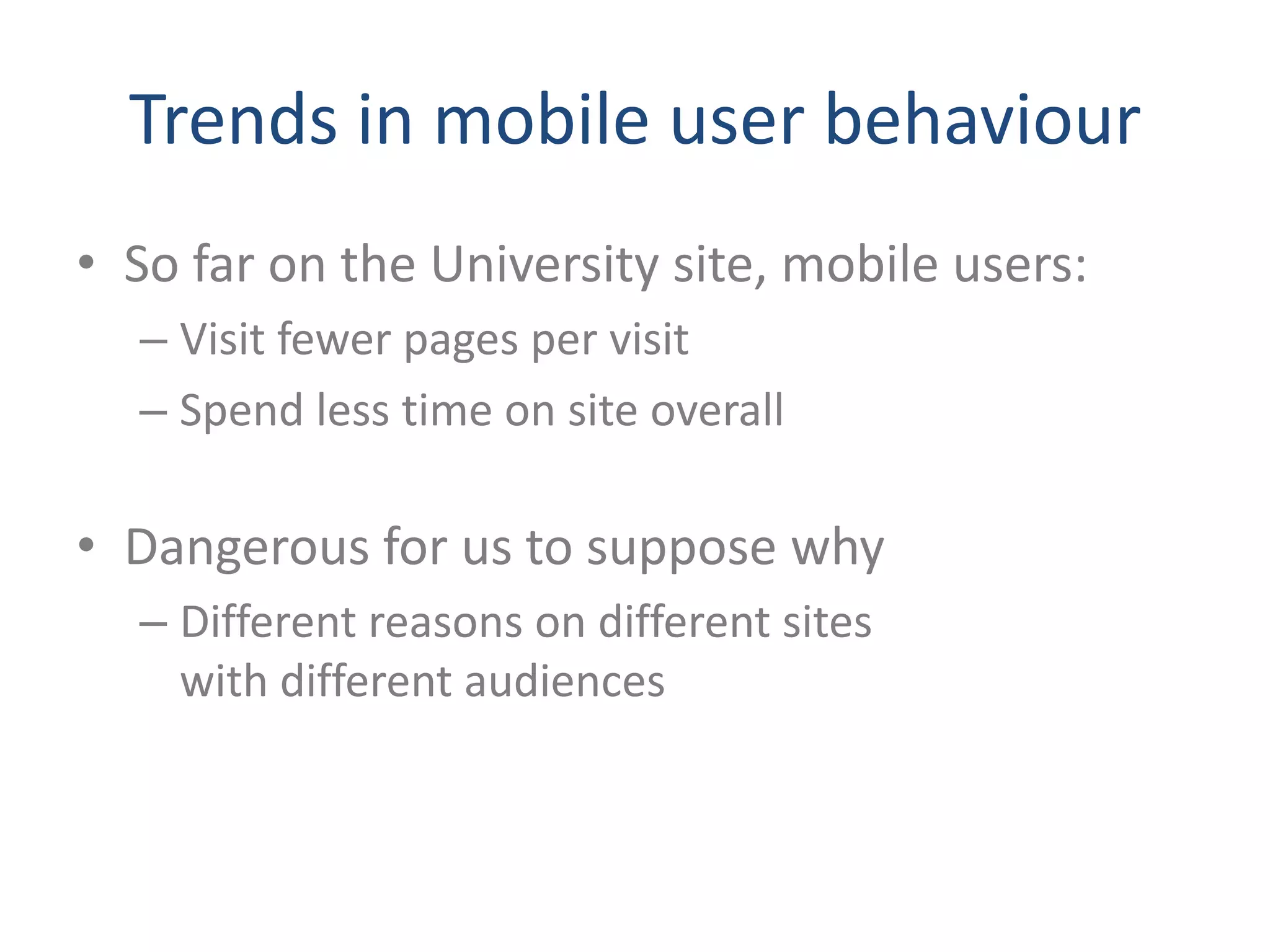 Trends in mobile user behaviour

• So far on the University site, mobile users:
 – Visit fewer pages per visit
 – Spend less time on site overall

• Dangerous for us to suppose why
 – Different reasons on different sites with different audiences